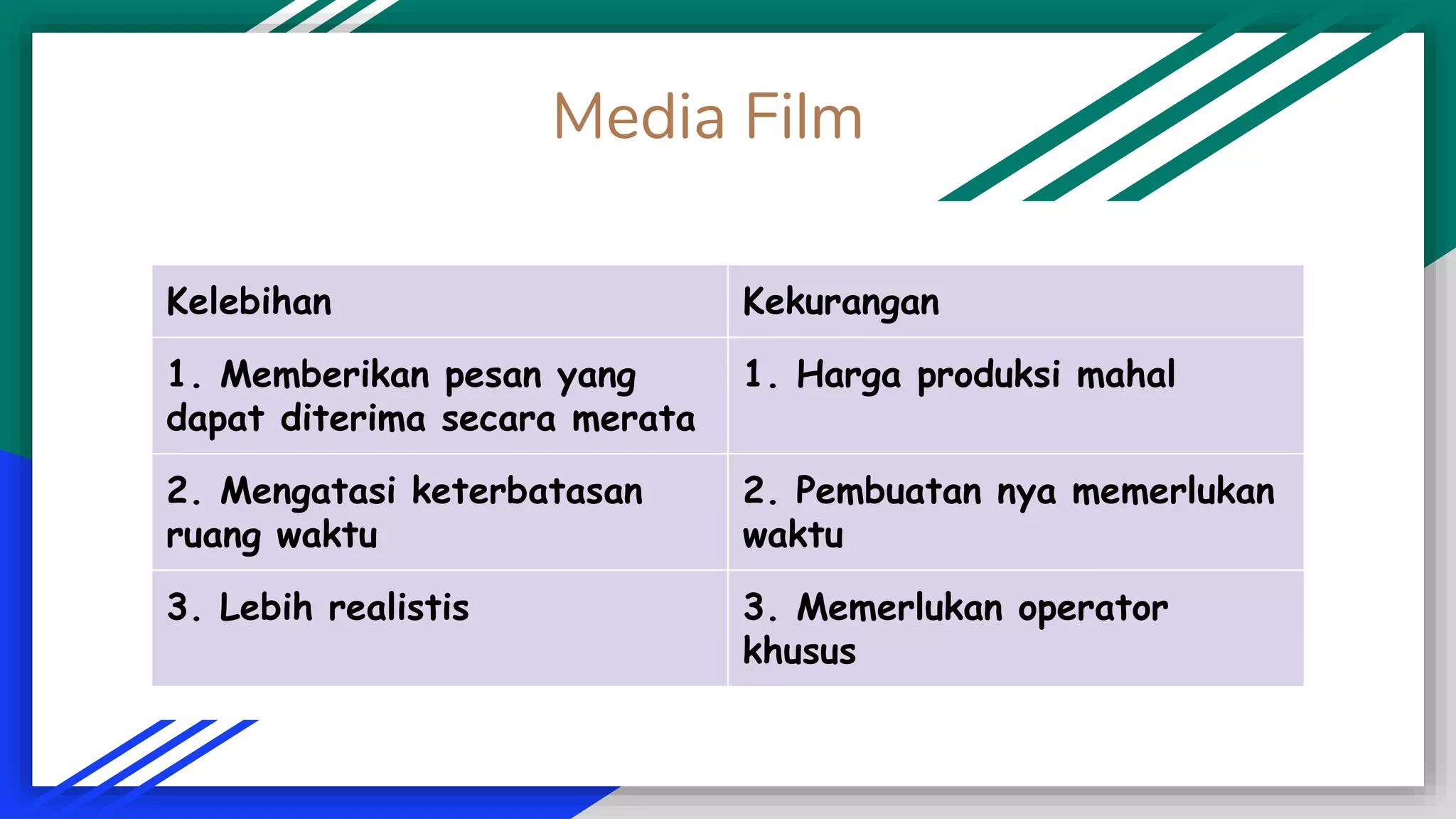 Media Film

| Kelebihan | Kekurangan |
|---|---|
| 1. Memberikan pesan yang dapat diterima secara merata | 1. Harga produksi mahal |
| 2. Mengatasi keterbatasan ruang waktu | 2. Pembuatan nya memerlukan waktu |
| 3. Lebih realistis | 3. Memerlukan operator khusus |